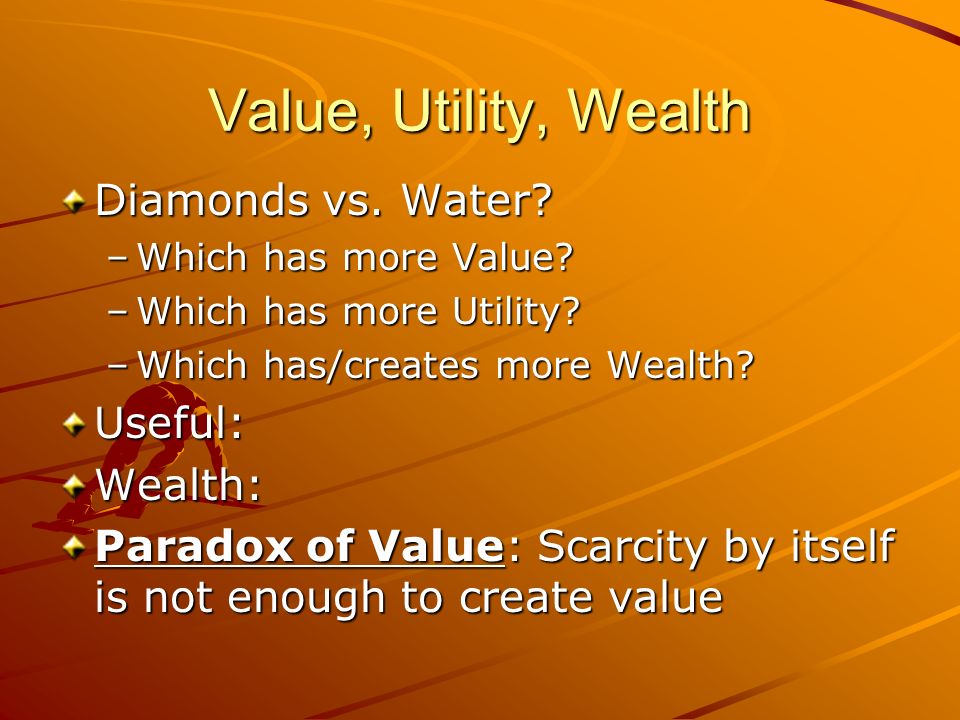 Value, Utility, Wealth

Diamonds vs. Water?

– Which has more Value?

– Which has more Utility?

– Which has/creates more Wealth?

Useful:

Wealth:

Paradox of Value: Scarcity by itself is not enough to create value